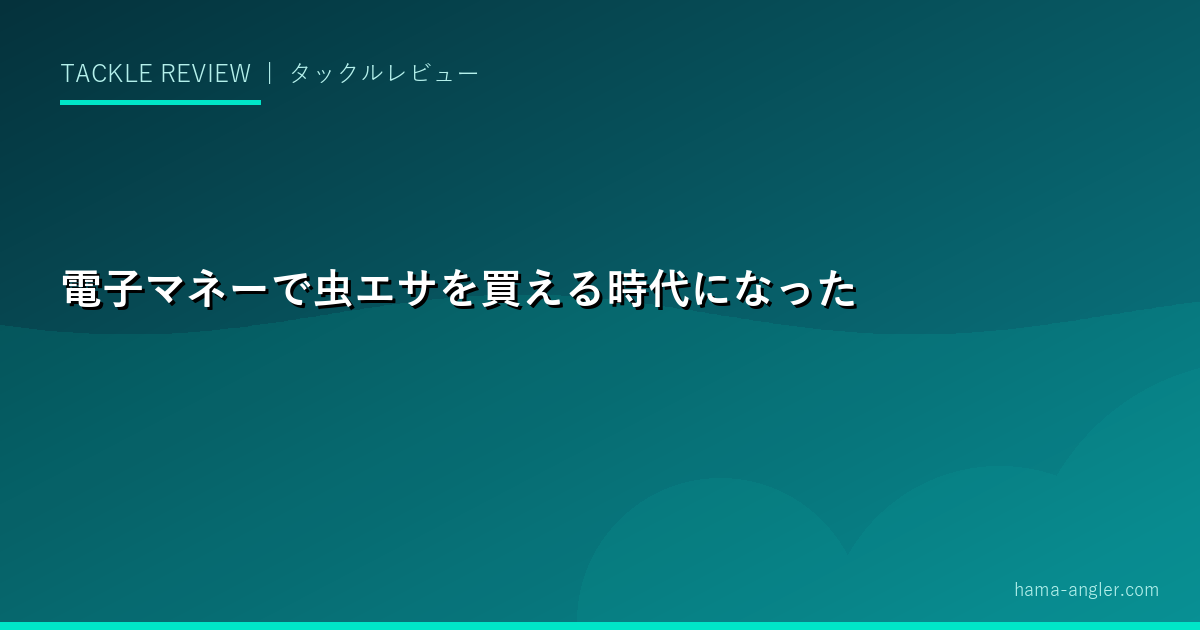 TACKLE REVIEW ｜ タックルレビュー

電子マネーで虫エサを買える時代になった

hama-angler.com